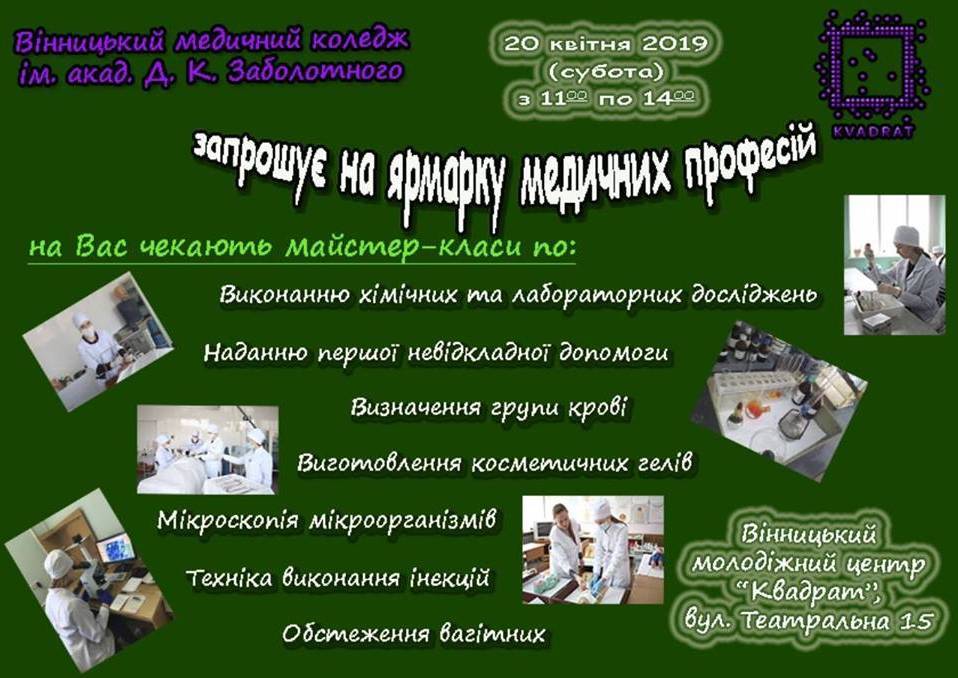 Вінницький медичний коледж ім. акад. Д. К. Заболотного

20 квітня 2019 (субота) з $11^{00}$ по $14^{00}$

KVADRAT

запрошує на ярмарку медичних професій

на Вас чекають майстер-класи по:

Виконанню хімічних та лабораторних досліджень

Наданню першої невідкладної допомоги

Визначення групи крові

Виготовлення косметичних гелів

Мікроскопія мікроорганізмів

Техніка виконання інекцій

Обстеження вагітних

Вінницький молодіжний центр "Квадрат", вул. Театральна 15